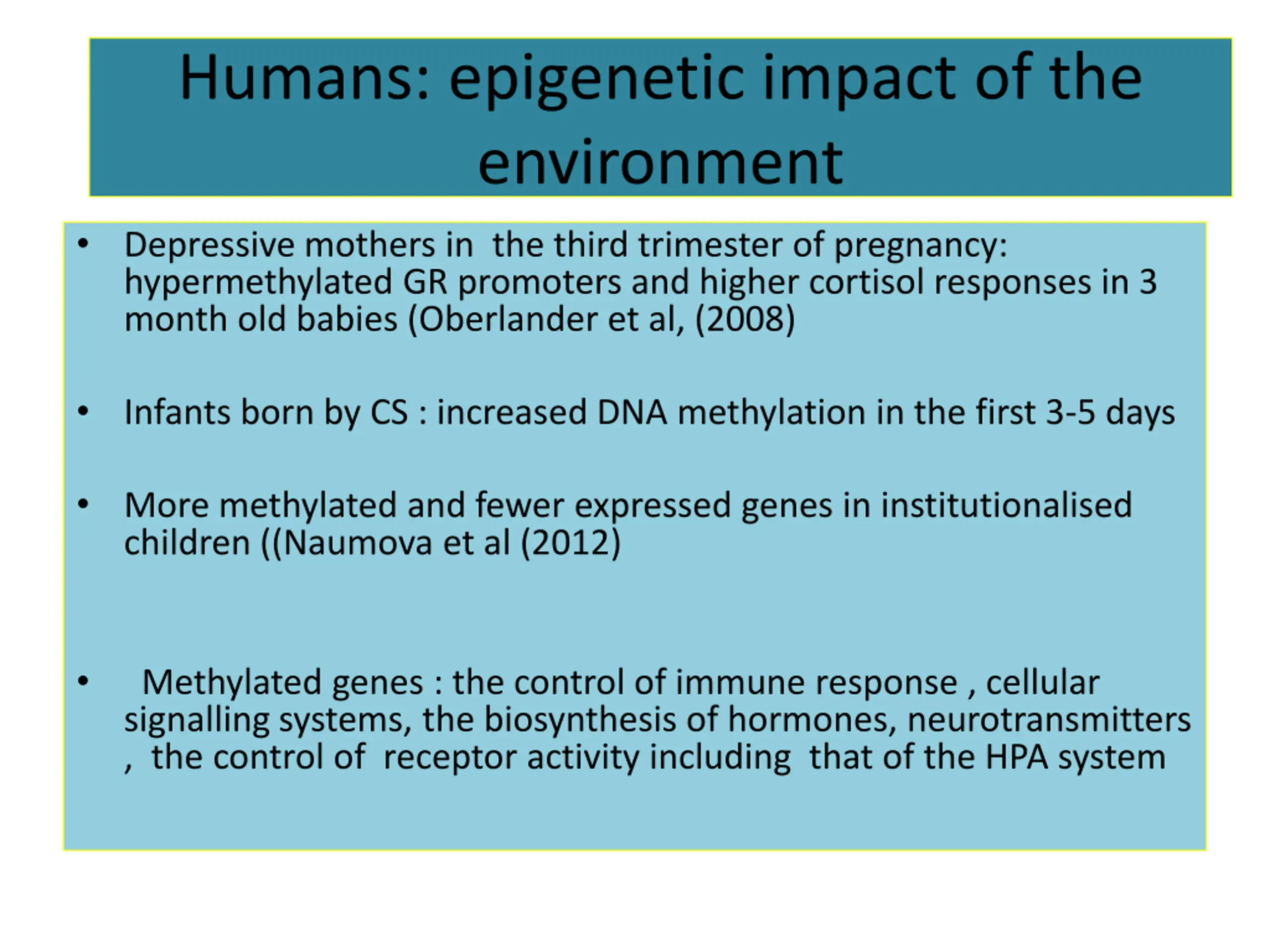 Humans: epigenetic impact of the environment

• Depressive mothers in the third trimester of pregnancy: hypermethylated GR promoters and higher cortisol responses in 3 month old babies (Oberlander et al, (2008)

• Infants born by CS : increased DNA methylation in the first 3-5 days

• More methylated and fewer expressed genes in institutionalised children ((Naumova et al (2012)

• Methylated genes : the control of immune response , cellular signalling systems, the biosynthesis of hormones, neurotransmitters , the control of receptor activity including that of the HPA system